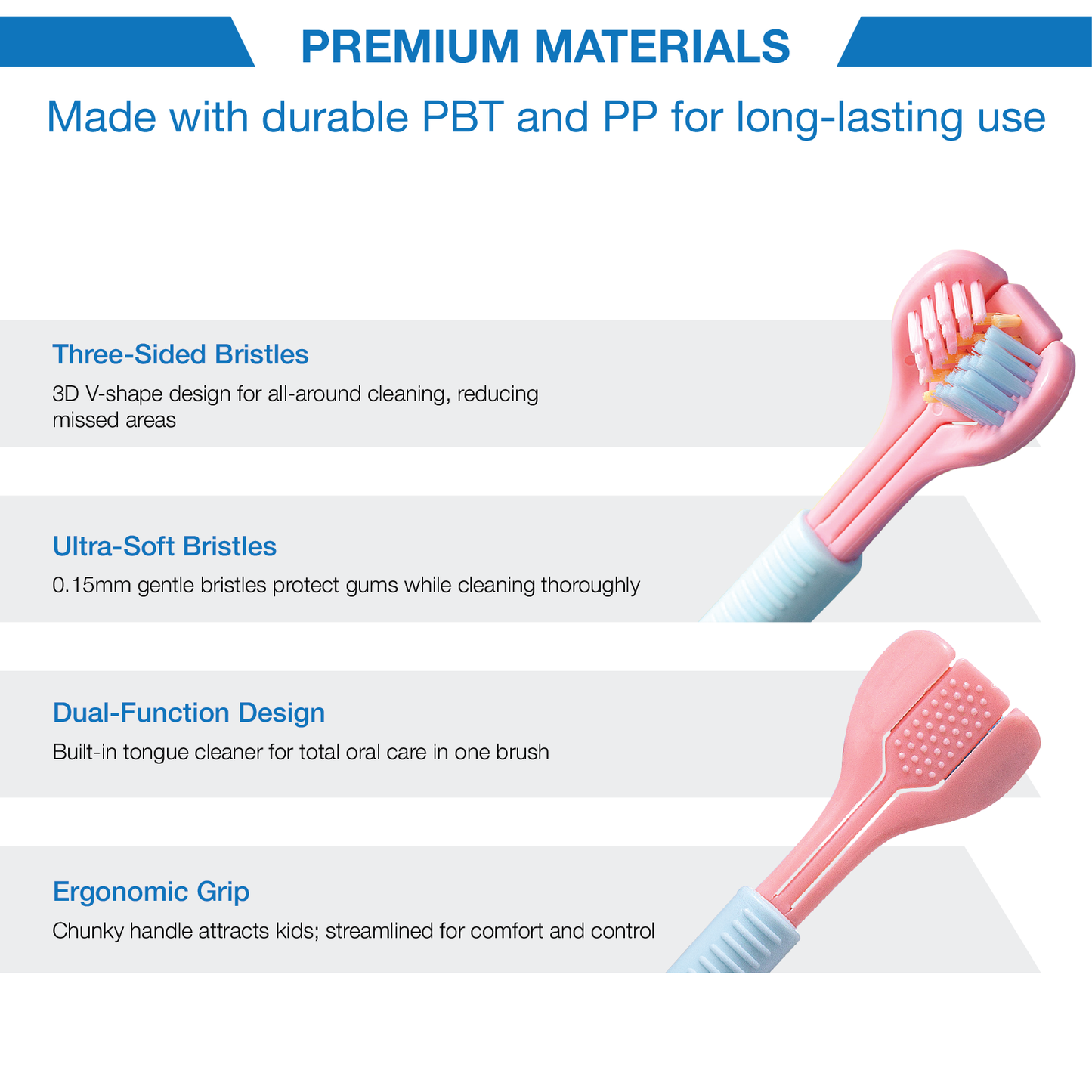 PREMIUM MATERIALS

Made with durable PBT and PP for long-lasting use

Three-Sided Bristles

3D V-shape design for all-around cleaning, reducing missed areas

Ultra-Soft Bristles

0.15mm gentle bristles protect gums while cleaning thoroughly

Dual-Function Design

Built-in tongue cleaner for total oral care in one brush

Ergonomic Grip

Chunky handle attracts kids; streamlined for comfort and control